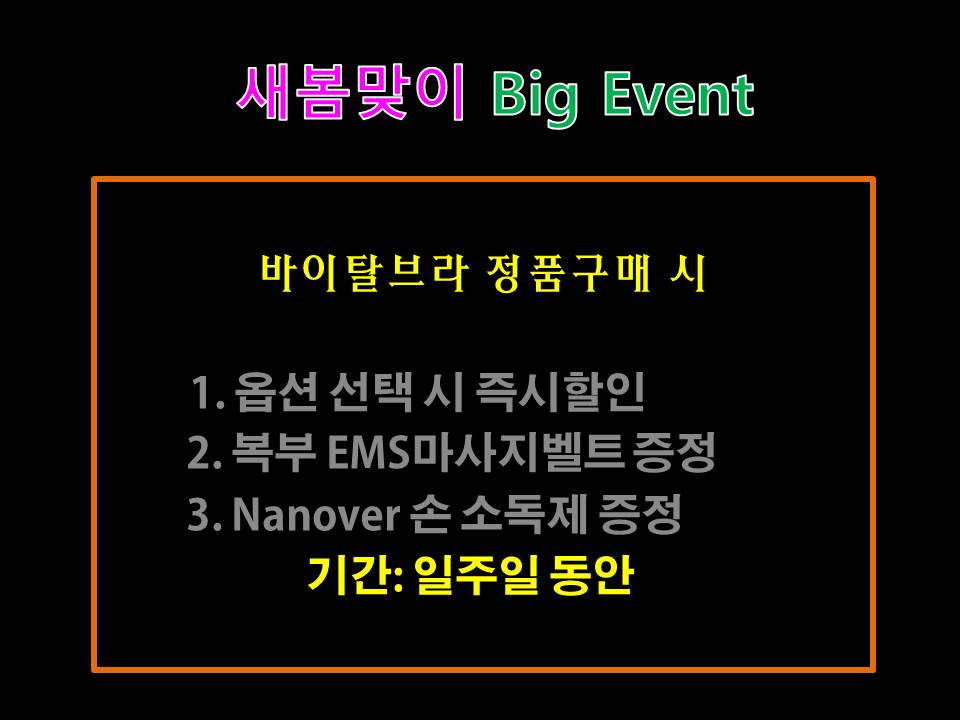 새봄맞이 Big Event

바이탈브라 정품구매 시

1. 옵션 선택 시 즉시할인
2. 복부 EMS마사지벨트 증정
3. Nanover 손 소독제 증정
기간: 일주일 동안